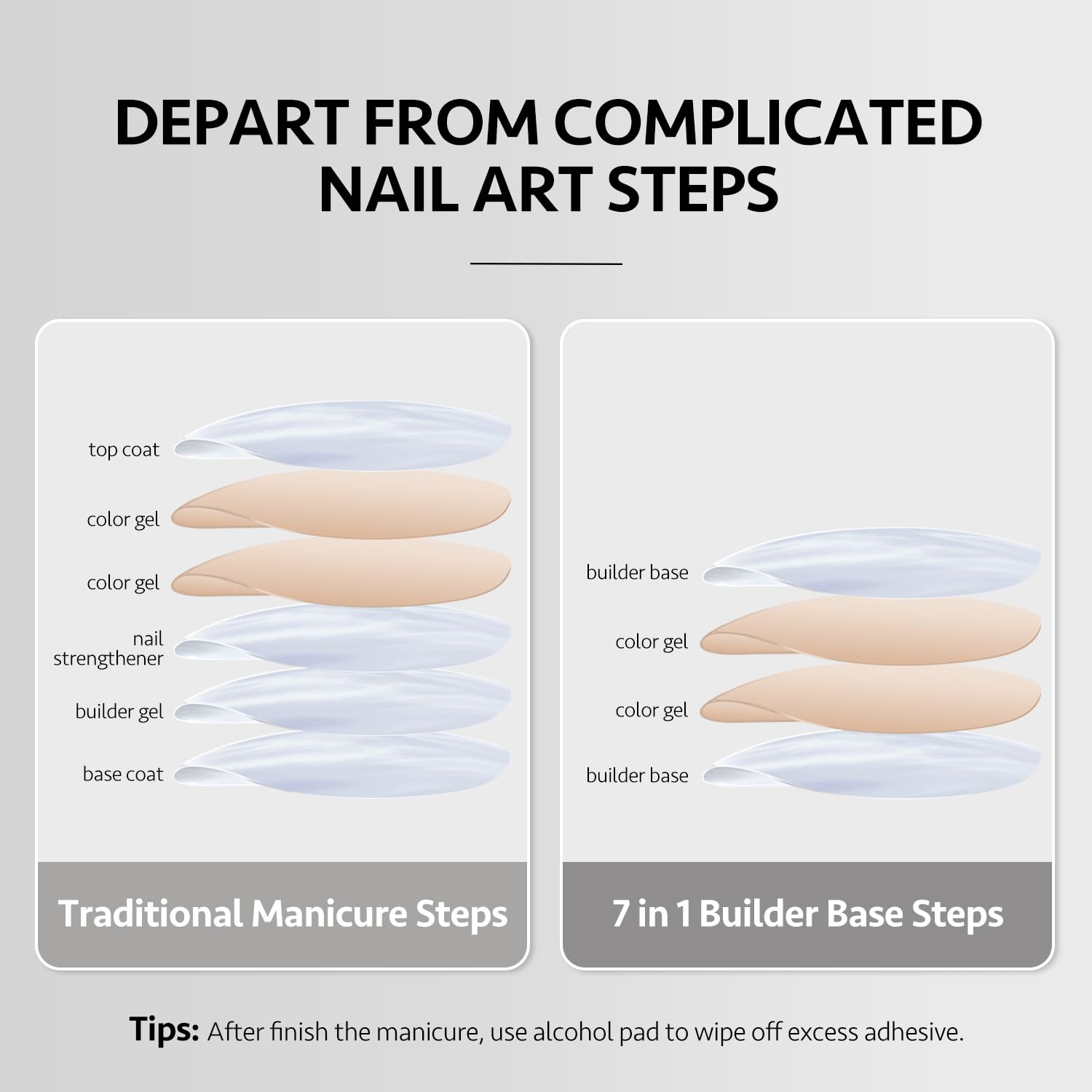 DEPART FROM COMPLICATED NAIL ART STEPS

top coat

color gel

color gel

nail strengthener

builder gel

base coat

Traditional Manicure Steps

builder base

color gel

color gel

builder base

7 in 1 Builder Base Steps

Tips: After finish the manicure, use alcohol pad to wipe off excess adhesive.